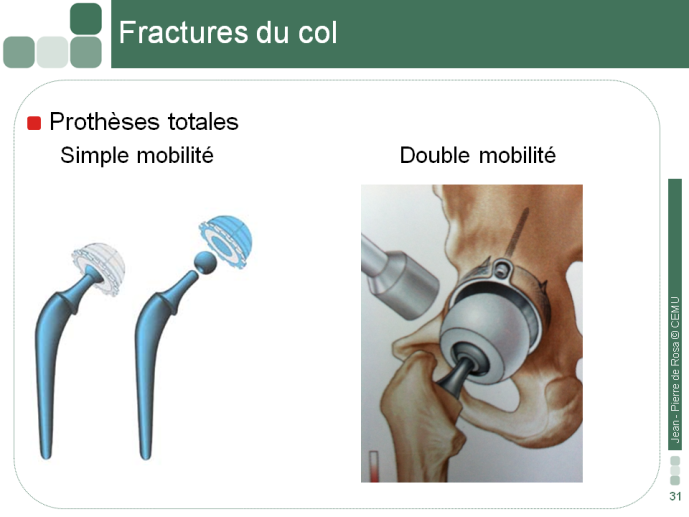 Fractures du col

Prothèses totales

Simple mobilité

Double mobilité

Jean - Pierre de Rosa © CEMU

31